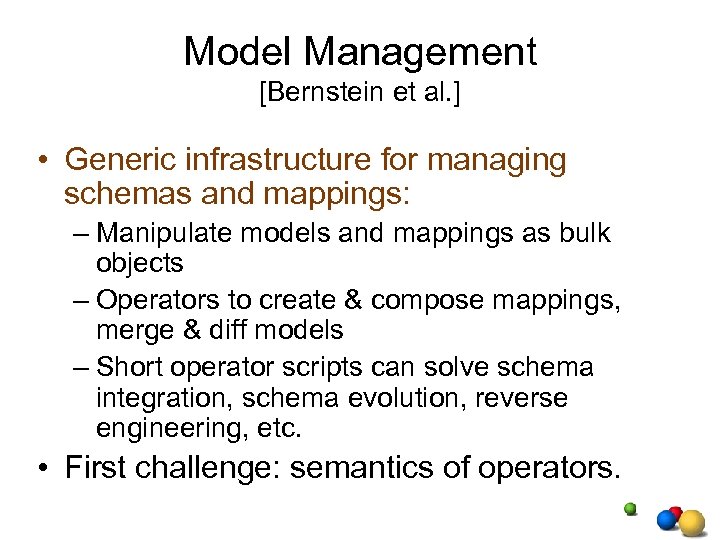 Model Management
[Bernstein et al.]

• Generic infrastructure for managing schemas and mappings:
– Manipulate models and mappings as bulk objects
– Operators to create & compose mappings, merge & diff models
– Short operator scripts can solve schema integration, schema evolution, reverse engineering, etc.
• First challenge: semantics of operators.